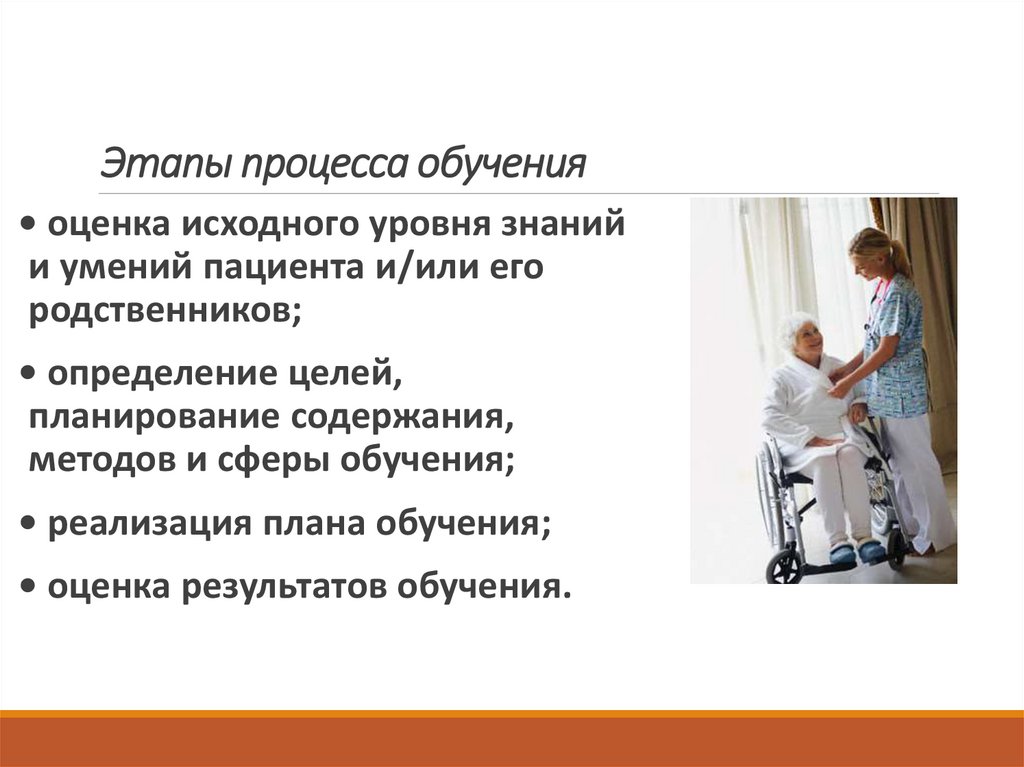 Этапы процесса обучения

• оценка исходного уровня знаний и умений пациента и/или его родственников;

• определение целей, планирование содержания, методов и сферы обучения;

• реализация плана обучения;

• оценка результатов обучения.